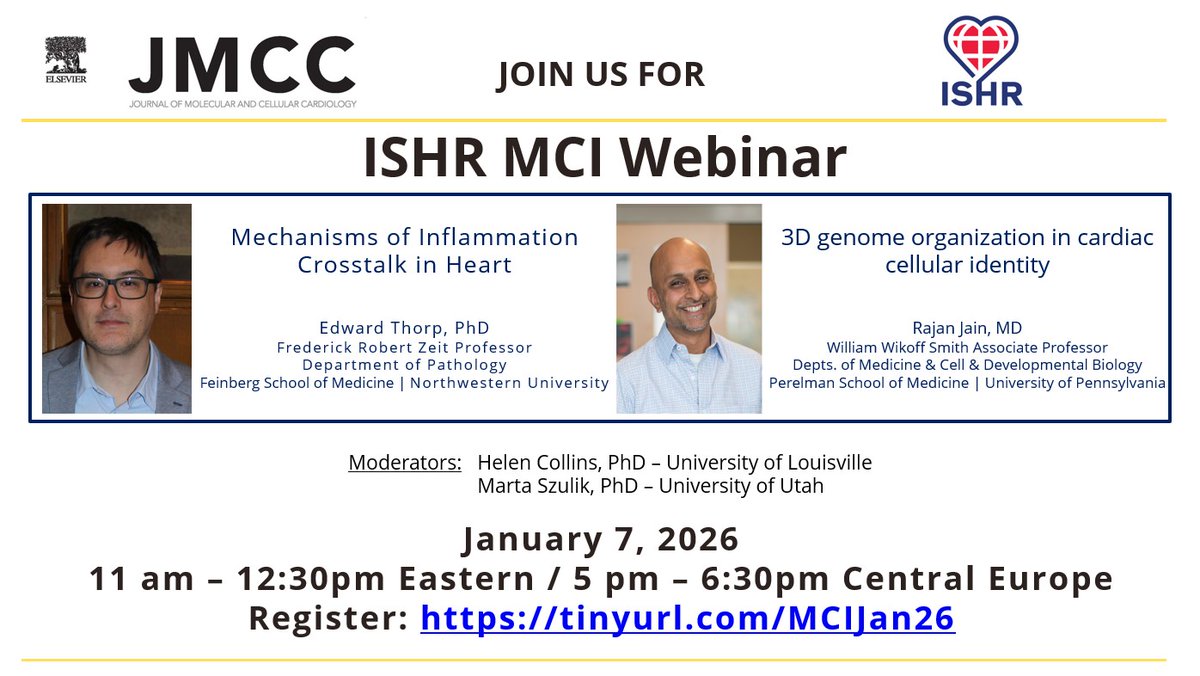 ELSEVIER

JMCC
JOURNAL OF MOLECULAR AND CELLULAR CARDIOLOGY

JOIN US FOR

ISHR

ISHR MCI Webinar

Mechanisms of Inflammation Crosstalk in Heart

Edward Thorp, PhD
Frederick Robert Zeit Professor
Department of Pathology
Feinberg School of Medicine | Northwestern University

3D genome organization in cardiac cellular identity

Rajan Jain, MD
William Wikoff Smith Associate Professor
Depts. of Medicine & Cell & Developmental Biology
Perelman School of Medicine | University of Pennsylvania

Moderators: Helen Collins, PhD – University of Louisville
Marta Szulik, PhD – University of Utah

January 7, 2026
11 am – 12:30pm Eastern / 5 pm – 6:30pm Central Europe
Register: https://tinyurl.com/MCIJan26